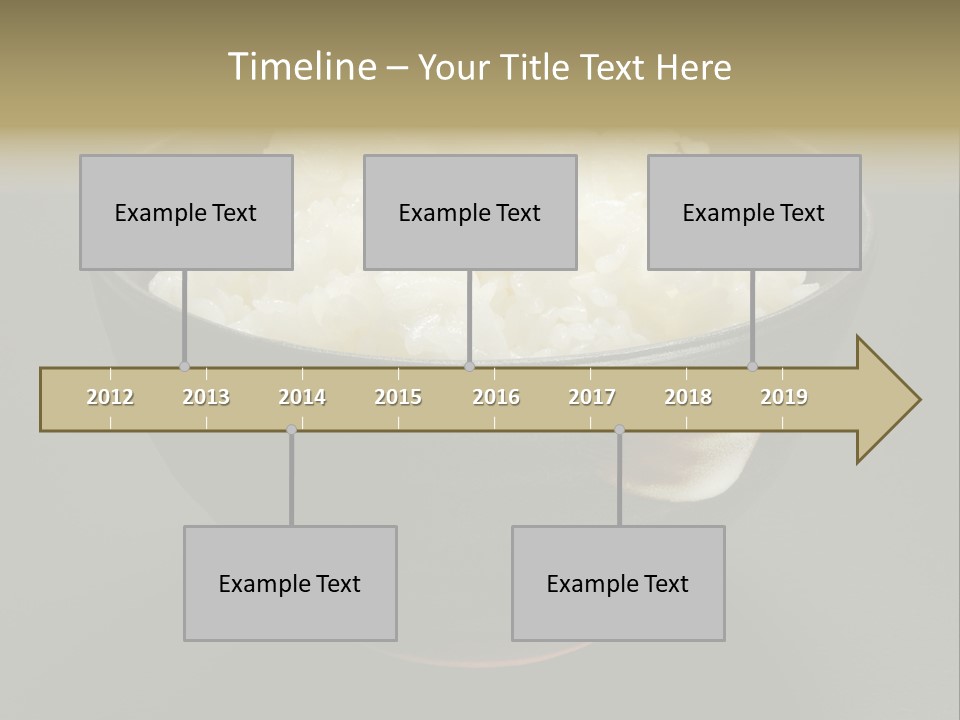 Timeline – Your Title Text Here

Example Text

Example Text

Example Text

2012 2013 2014 2015 2016 2017 2018 2019

Example Text

Example Text